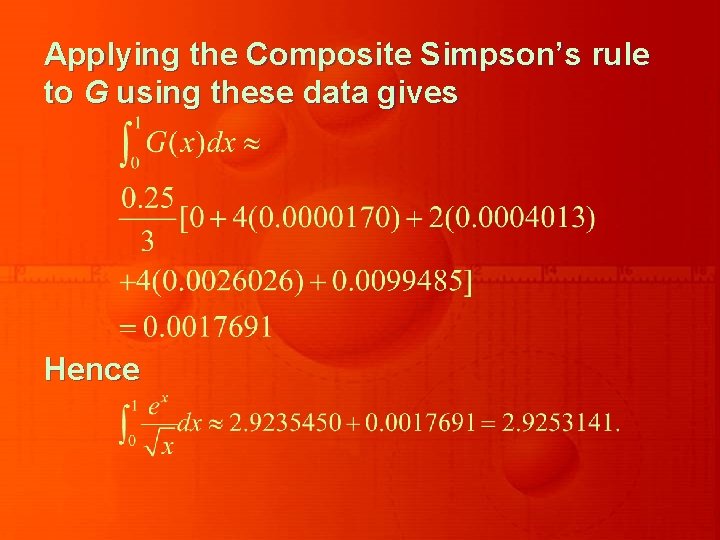 Applying the Composite Simpson's rule to $G$ using these data gives

$\int_0^1 G(x)dx \approx$

$\frac{0.25}{3}[0 + 4(0.0000170) + 2(0.0004013)$

$+4(0.0026026) + 0.0099485]$

$= 0.0017691$

Hence

$\int_0^1 \frac{e^x}{\sqrt{x}}dx \approx 2.9235450 + 0.0017691 = 2.9253141.$